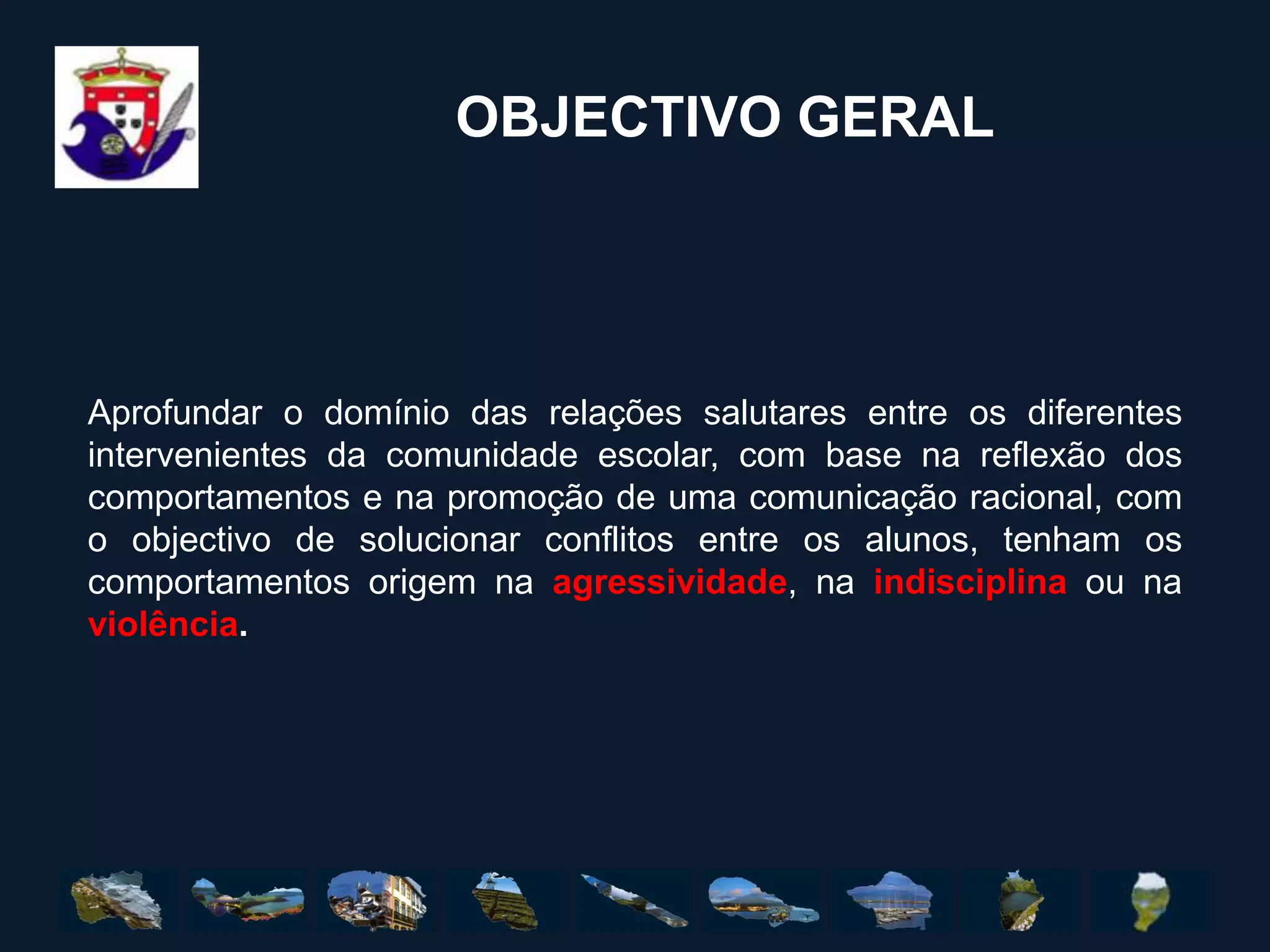 OBJECTIVO GERAL

Aprofundar o domínio das relações salutares entre os diferentes intervenientes da comunidade escolar, com base na reflexão dos comportamentos e na promoção de uma comunicação racional, com o objectivo de solucionar conflitos entre os alunos, tenham os comportamentos origem na agressividade, na indisciplina ou na violência.